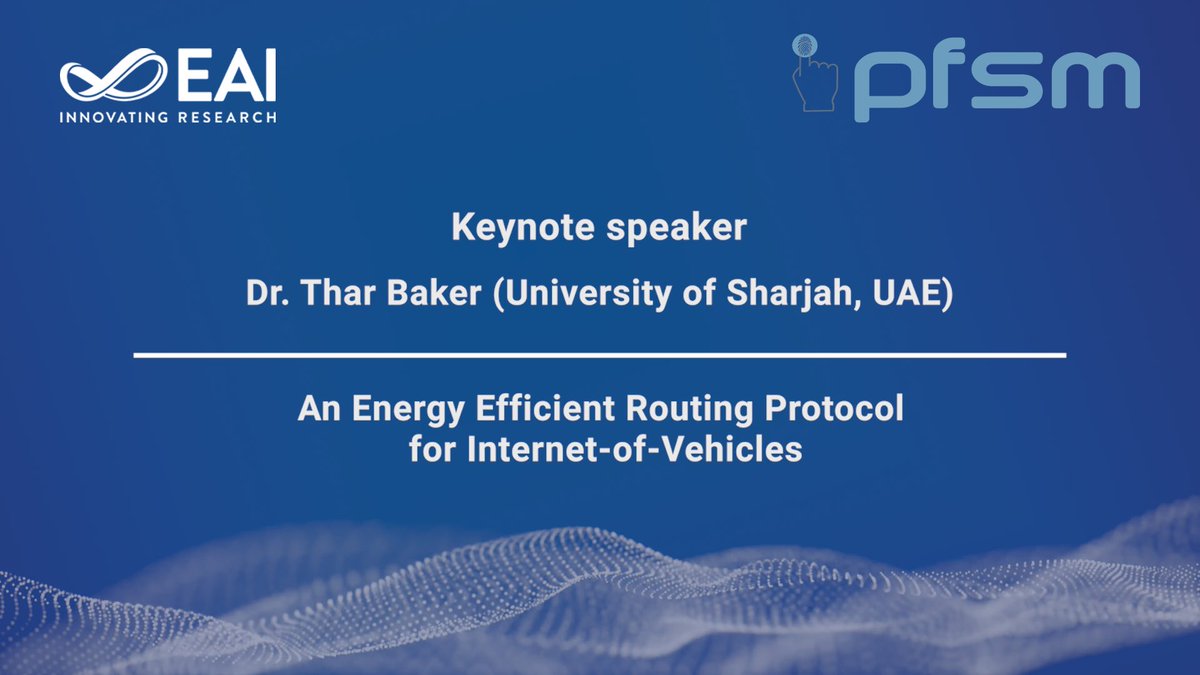 EAI
INNOVATING RESEARCH

pfsm

Keynote speaker

Dr. Thar Baker (University of Sharjah, UAE)

An Energy Efficient Routing Protocol for Internet-of-Vehicles